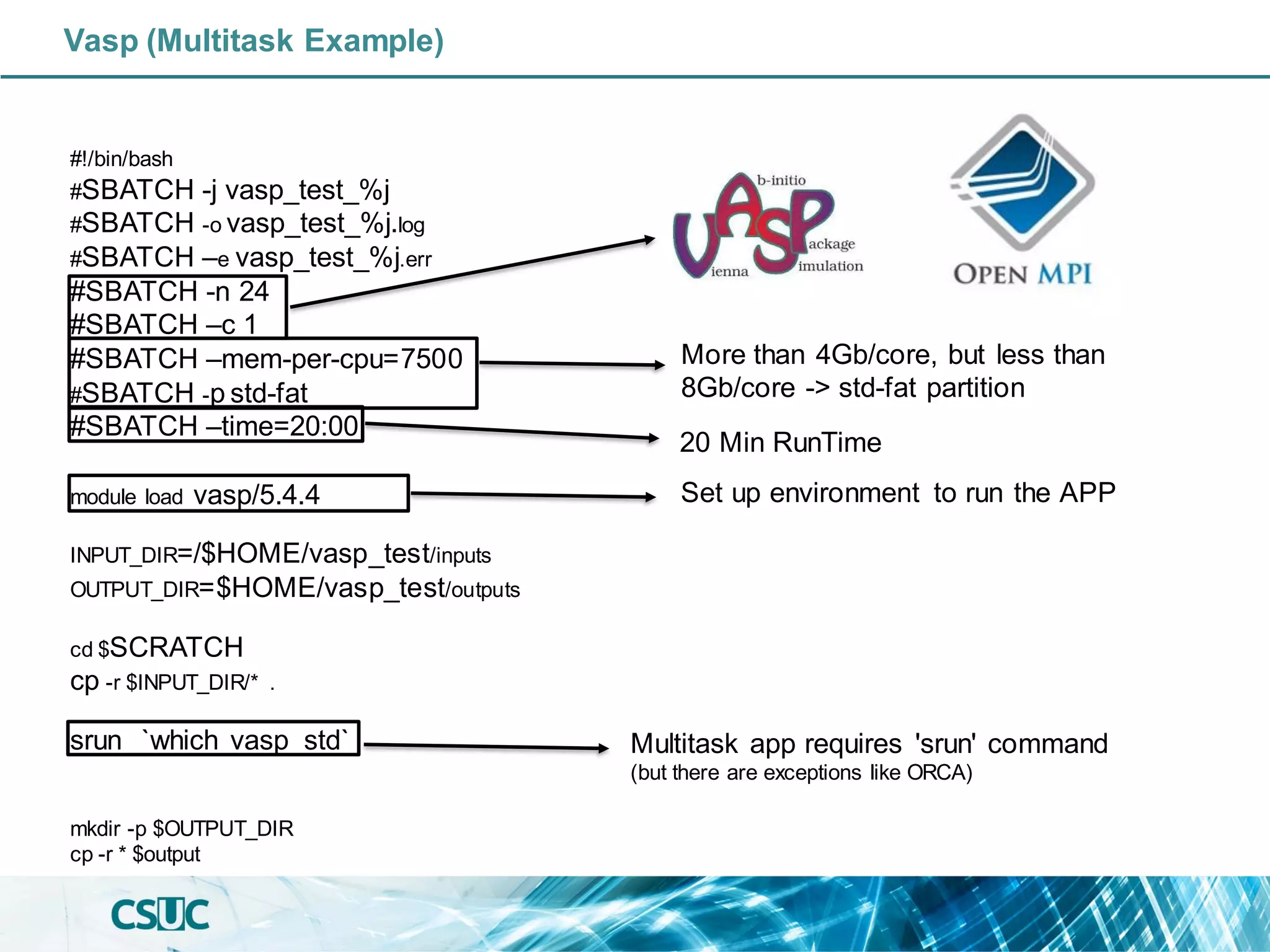 Vasp (Multitask Example)

#!/bin/bash
#SBATCH -j vasp_test_%j
#SBATCH -o vasp_test_%j.log
#SBATCH –e vasp_test_%j.err
#SBATCH -n 24
#SBATCH –c 1
#SBATCH –mem-per-cpu=7500
#SBATCH -p std-fat
#SBATCH –time=20:00

module load vasp/5.4.4

INPUT_DIR=/$HOME/vasp_test/inputs
OUTPUT_DIR=$HOME/vasp_test/outputs

cd $SCRATCH
cp -r $INPUT_DIR/* .

srun `which vasp_std`

mkdir -p $OUTPUT_DIR
cp -r * $output

VASP b-initio ackage imulation ienna

OPEN MPI

More than 4Gb/core, but less than 8Gb/core -> std-fat partition

20 Min RunTime

Set up environment to run the APP

Multitask app requires 'srun' command
(but there are exceptions like ORCA)

CSUC